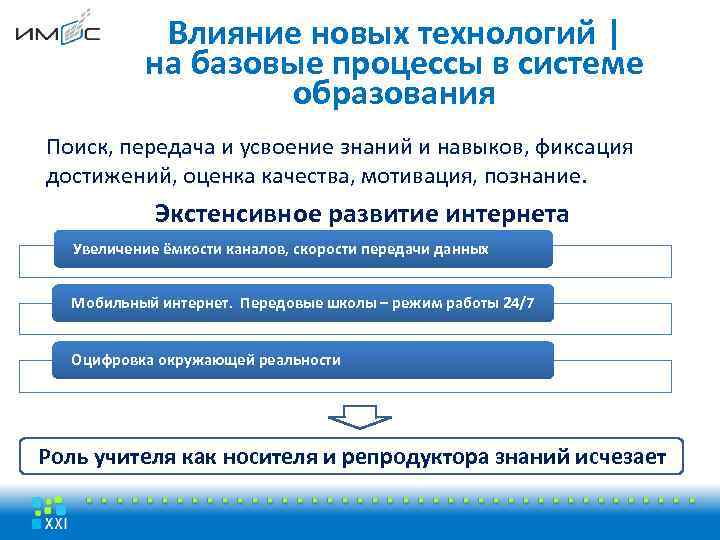 ИМОС

Влияние новых технологий | на базовые процессы в системе образования

Поиск, передача и усвоение знаний и навыков, фиксация достижений, оценка качества, мотивация, познание.

Экстенсивное развитие интернета

Увеличение ёмкости каналов, скорости передачи данных

Мобильный интернет. Передовые школы – режим работы 24/7

Оцифровка окружающей реальности

Роль учителя как носителя и репродуктора знаний исчезает

XXI